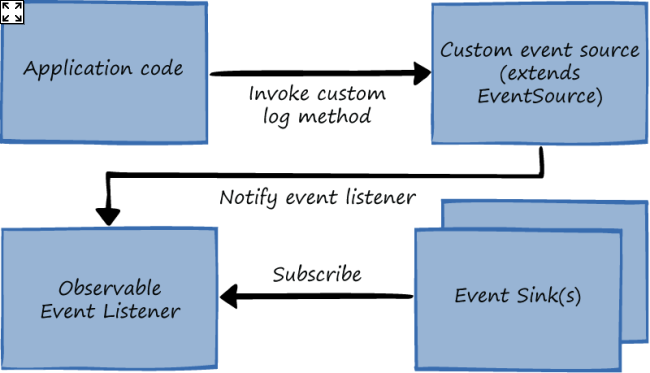 Application code

Invoke custom log method

Custom event source (extends EventSource)

Notify event listener

Observable Event Listener

Subscribe

Event Sink(s)